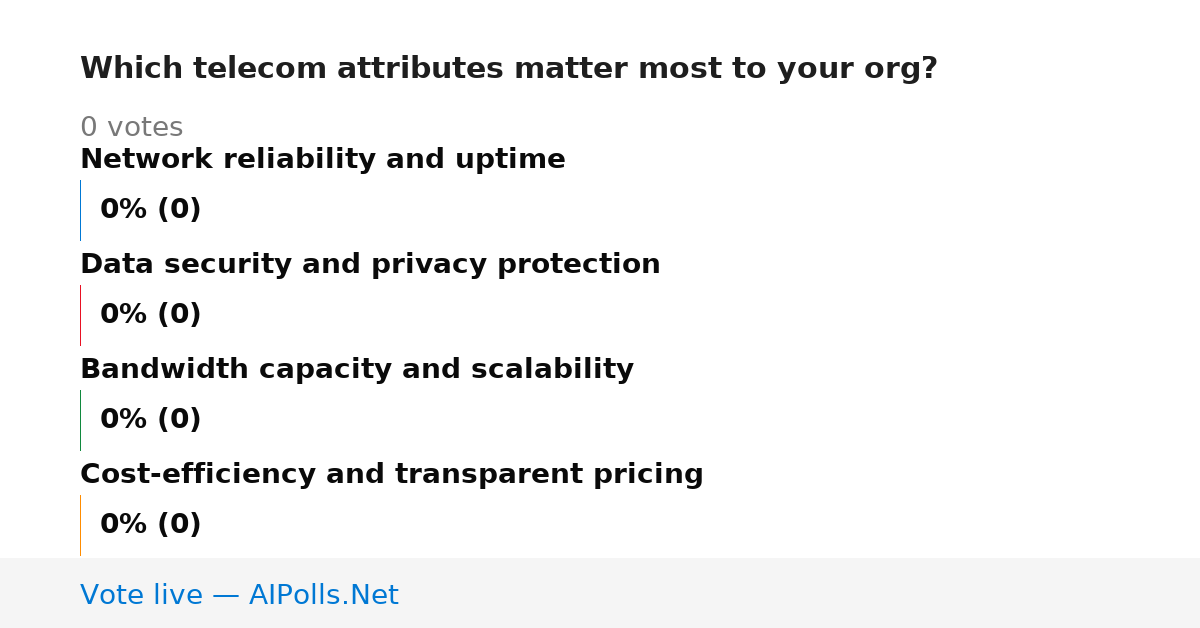 Which telecom attributes matter most to your org?

0 votes

Network reliability and uptime

0% (0)

Data security and privacy protection

0% (0)

Bandwidth capacity and scalability

0% (0)

Cost-efficiency and transparent pricing

0% (0)

Vote live — AIPolls.Net